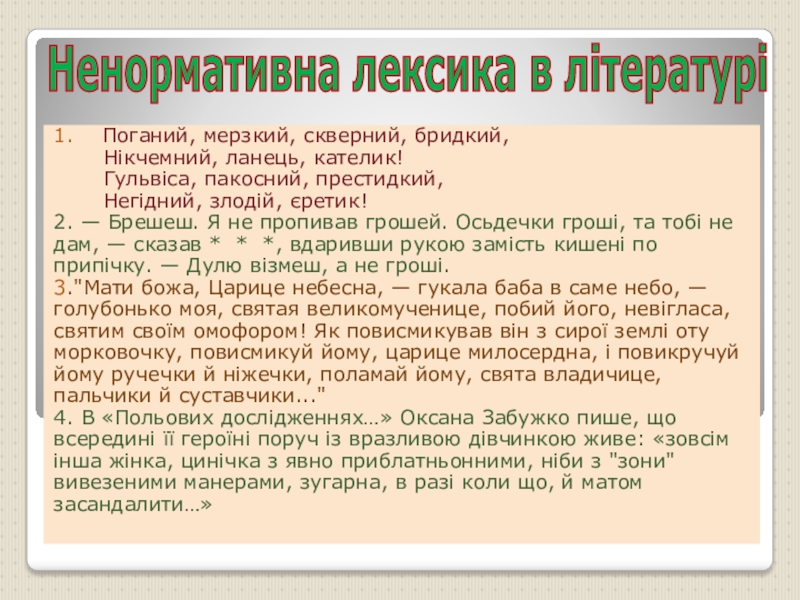 Ненормативна лексика в літературі

1. Поганий, мерзкий, скверний, бридкий,
Нікчемний, ланець, кателик!
Гульвіса, пакосний, престидкий,
Негідний, злодій, єретик!

2. — Брешеш. Я не пропивав грошей. Осьдечки гроші, та тобі не дам, — сказав * * *, вдаривши рукою замість кишені по припічку. — Дулю візмеш, а не гроші.

3."Мати божа, Царице небесна, — гукала баба в саме небо, — голубонько моя, святая великомученице, побий його, невігласа, святим своїм омофором! Як повисмикував він з сирої землі оту морковочку, повисмикуй йому, царице милосердна, і повикручуй йому ручечки й ніжечки, поламай йому, свята владичице, пальчики й суставчики..."

4. В «Польових дослідженнях…» Оксана Забужко пише, що всередині її героїні поруч із вразливою дівчинкою живе: «зовсім інша жінка, цинічка з явно приблатньонними, ніби з "зони" вивезеними манерами, зугарна, в разі коли що, й матом засандалити…»